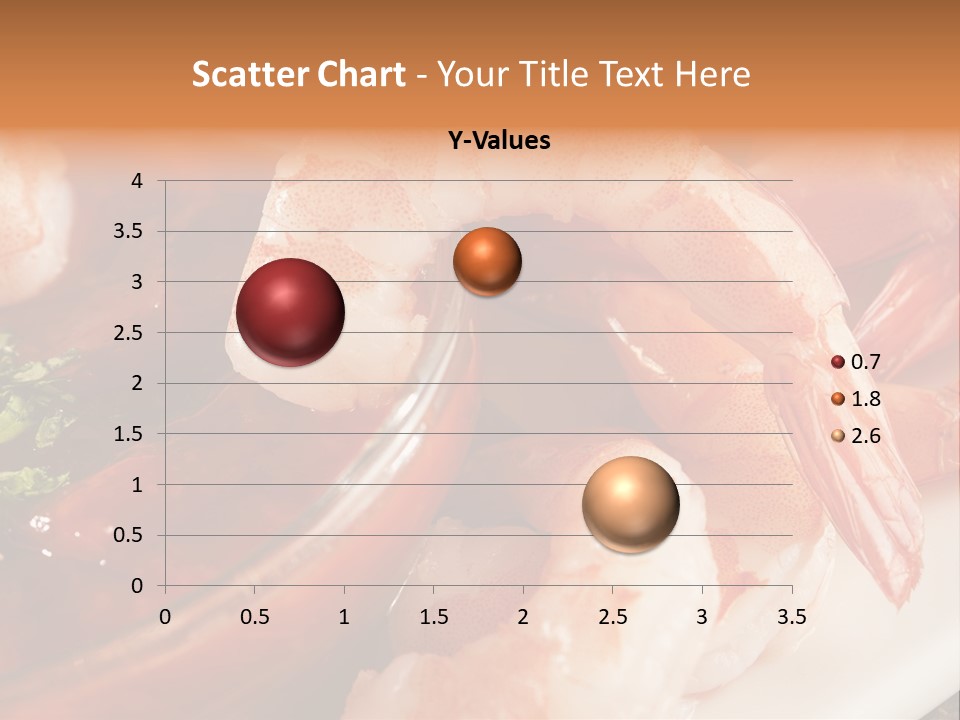 Scatter Chart - Your Title Text Here

Y-Values

4
3.5
3
2.5
2
1.5
1
0.5
0

0 0.5 1 1.5 2 2.5 3 3.5

0.7
1.8
2.6